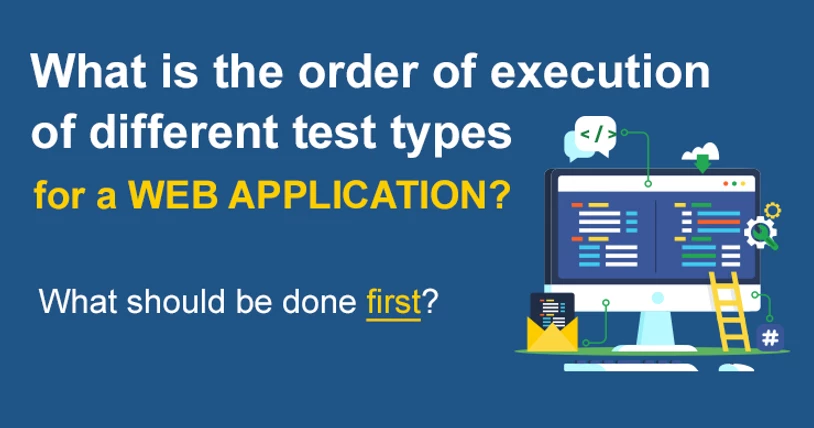 What is the order of execution of different test types for a WEB APPLICATION?

What should be done first?

</>

#